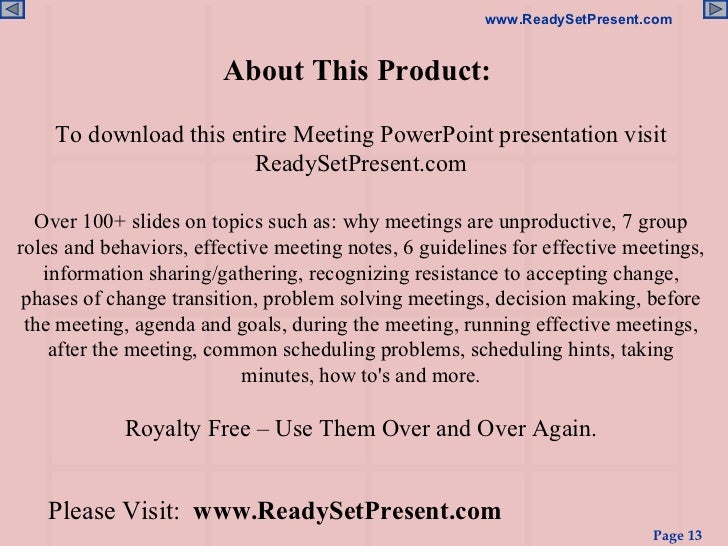 www.ReadySetPresent.com

About This Product:

To download this entire Meeting PowerPoint presentation visit ReadySetPresent.com

Over 100+ slides on topics such as: why meetings are unproductive, 7 group roles and behaviors, effective meeting notes, 6 guidelines for effective meetings, information sharing/gathering, recognizing resistance to accepting change, phases of change transition, problem solving meetings, decision making, before the meeting, agenda and goals, during the meeting, running effective meetings, after the meeting, common scheduling problems, scheduling hints, taking minutes, how to's and more.

Royalty Free – Use Them Over and Over Again.

Please Visit: www.ReadySetPresent.com

Page 13